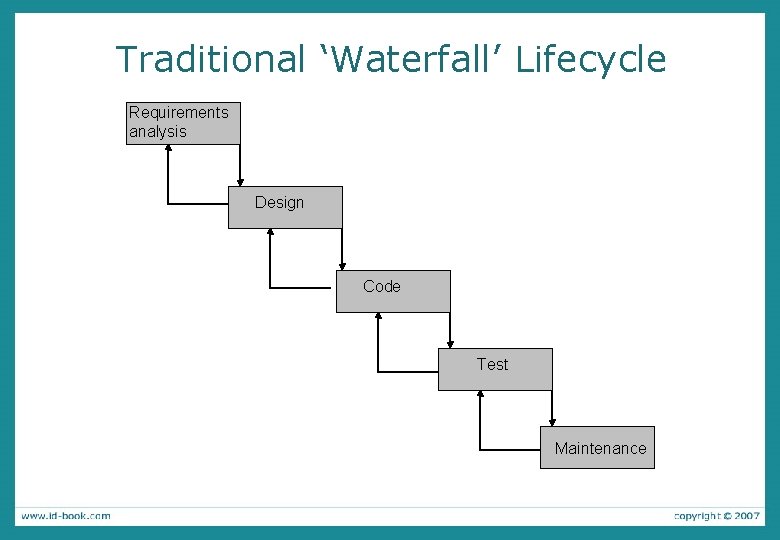 Traditional ‘Waterfall’ Lifecycle

Requirements analysis

Design

Code

Test

Maintenance

www.id-book.com

copyright © 2007